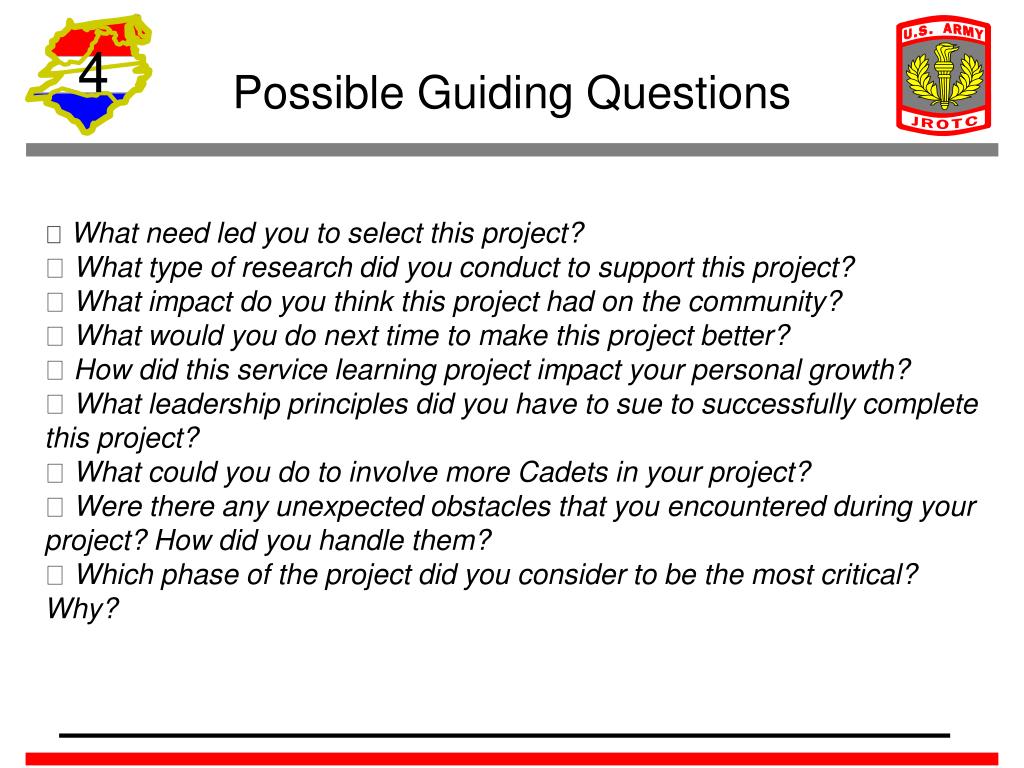 4

Possible Guiding Questions

U.S. ARMY
JROTC

 What need led you to select this project?
 What type of research did you conduct to support this project?
 What impact do you think this project had on the community?
 What would you do next time to make this project better?
 How did this service learning project impact your personal growth?
 What leadership principles did you have to sue to successfully complete this project?
 What could you do to involve more Cadets in your project?
 Were there any unexpected obstacles that you encountered during your project? How did you handle them?
 Which phase of the project did you consider to be the most critical? Why?